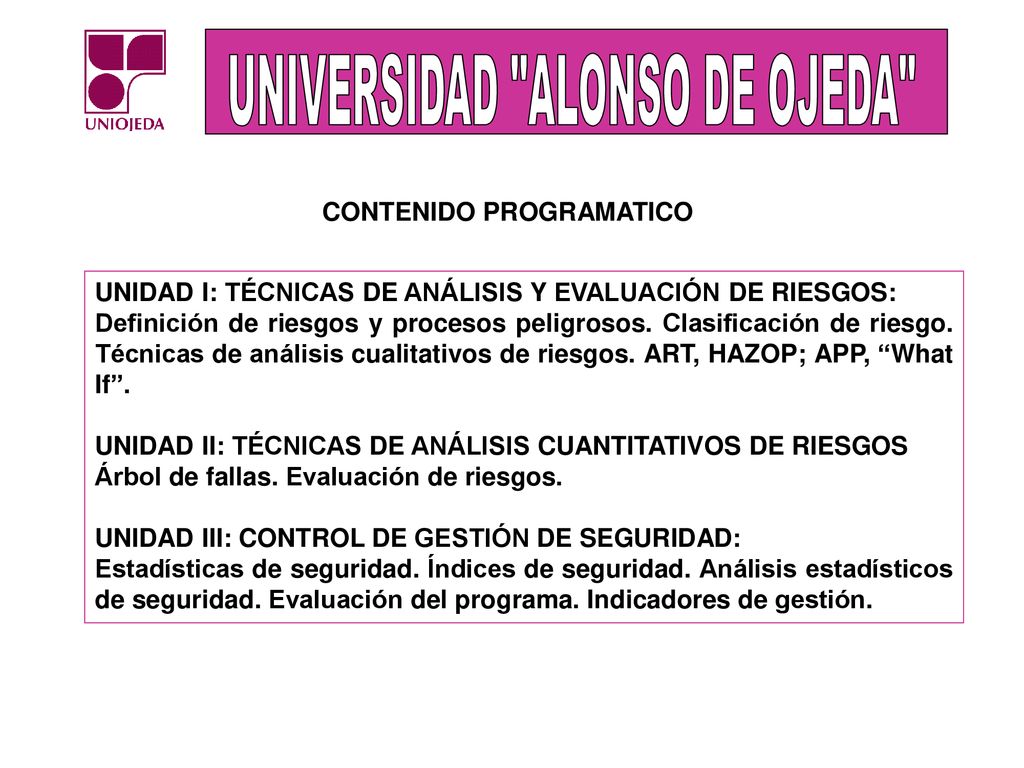 UNIOJEDA

UNIVERSIDAD "ALONSO DE OJEDA"

CONTENIDO PROGRAMATICO

UNIDAD I: TÉCNICAS DE ANÁLISIS Y EVALUACIÓN DE RIESGOS: Definición de riesgos y procesos peligrosos. Clasificación de riesgo. Técnicas de análisis cualitativos de riesgos. ART, HAZOP; APP, “What If”.

UNIDAD II: TÉCNICAS DE ANÁLISIS CUANTITATIVOS DE RIESGOS Árbol de fallas. Evaluación de riesgos.

UNIDAD III: CONTROL DE GESTIÓN DE SEGURIDAD: Estadísticas de seguridad. Índices de seguridad. Análisis estadísticos de seguridad. Evaluación del programa. Indicadores de gestión.